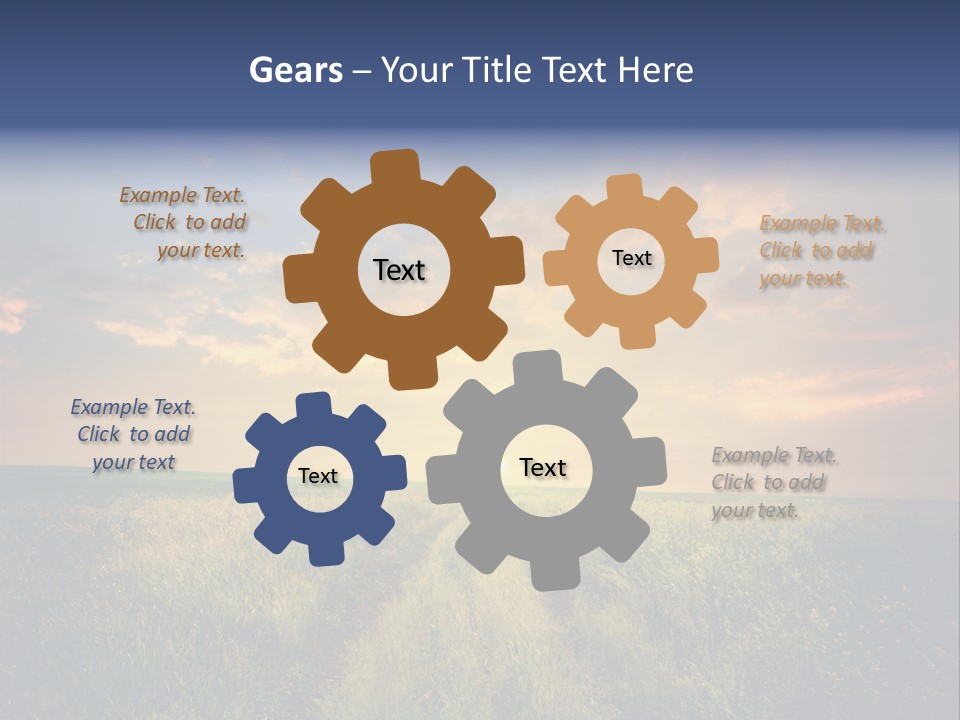 Gears – Your Title Text Here

Example Text. Click to add your text.

Text

Text

Example Text. Click to add your text.

Example Text. Click to add your text

Text

Text

Example Text. Click to add your text.